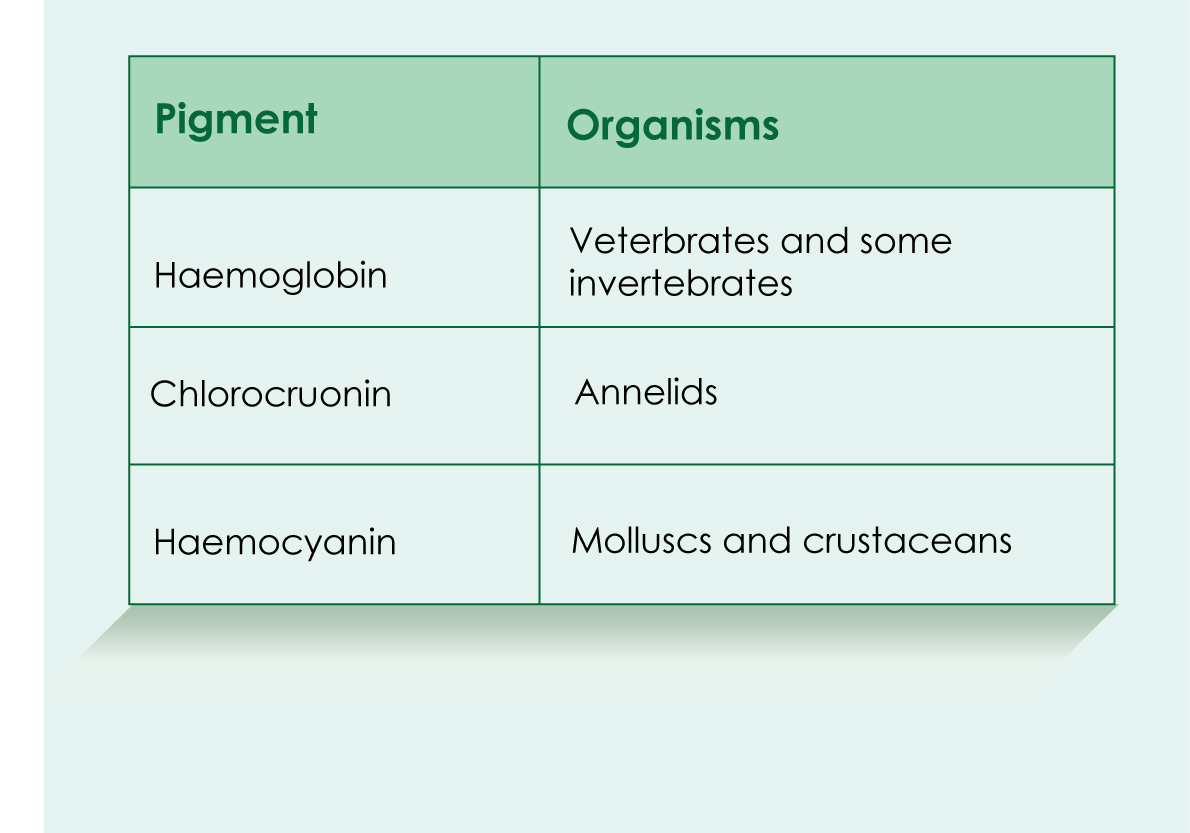 | Pigment | Organisms |
|---|---|
| Haemoglobin | Veterbrates and some invertebrates |
| Chlorocruonin | Annelids |
| Haemocyanin | Molluscs and crustaceans |